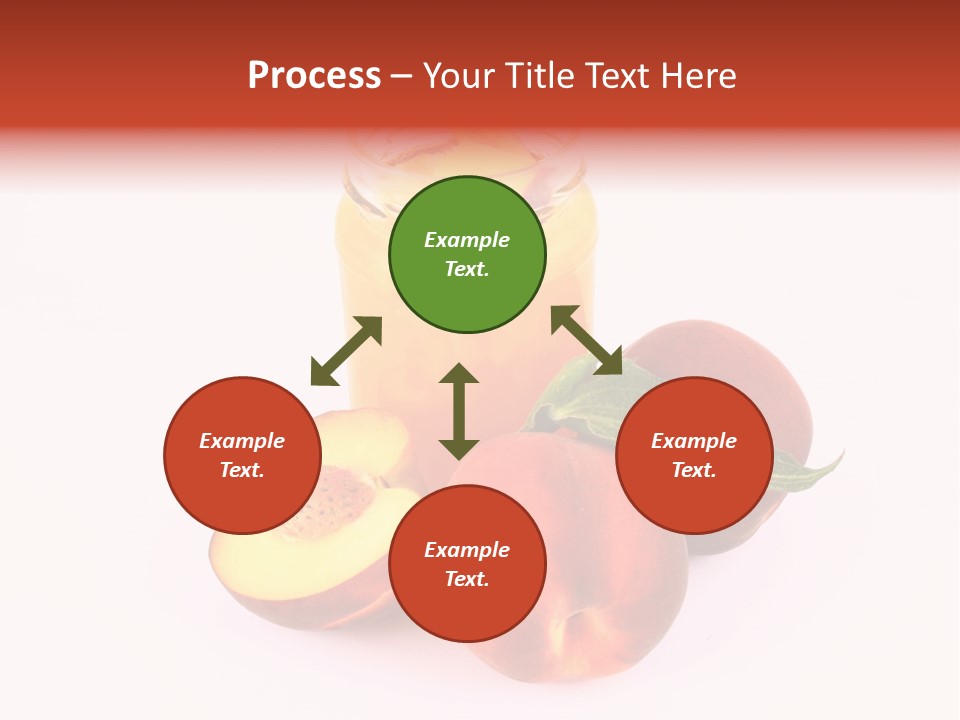 Process – Your Title Text Here

Example Text.

Example Text.

Example Text.

Example Text.